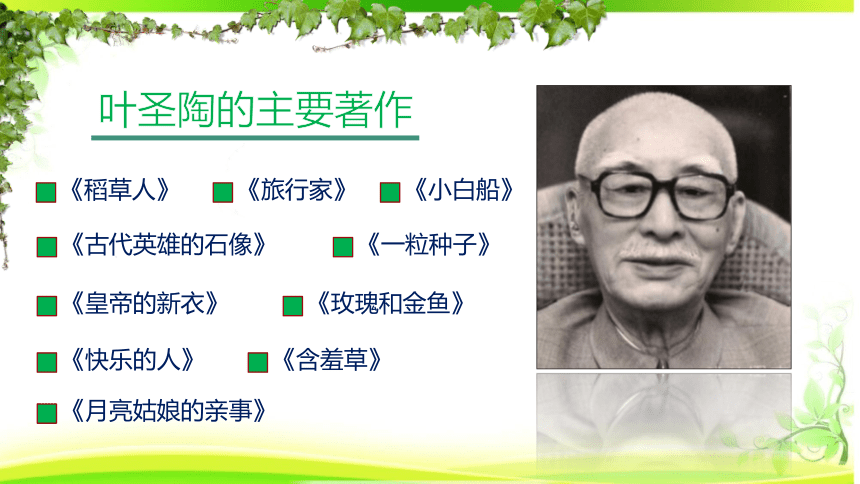 叶圣陶的主要著作

《稻草人》 《旅行家》 《小白船》

《古代英雄的石像》 《一粒种子》

《皇帝的新衣》 《玫瑰和金鱼》

《快乐的人》 《含羞草》

《月亮姑娘的亲事》